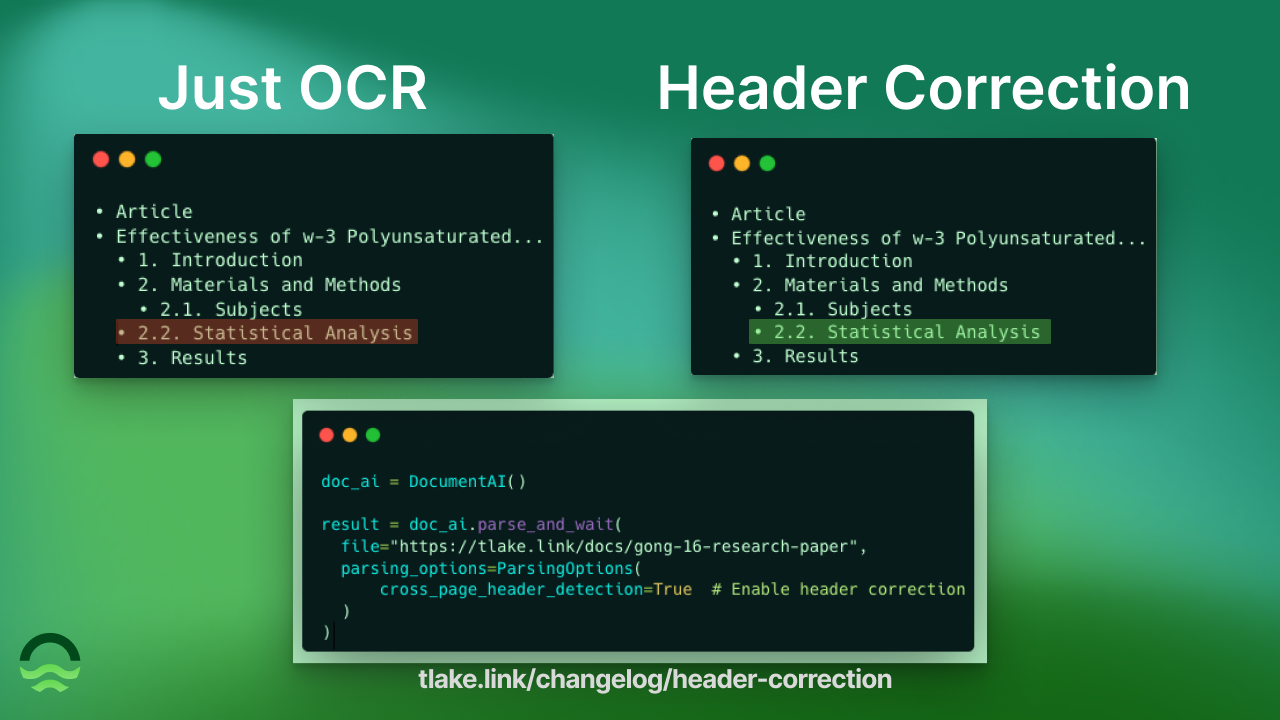 Just OCR

• Article
• Effectiveness of w-3 Polyunsaturated...
• 1. Introduction
• 2. Materials and Methods
• 2.1. Subjects
• 2.2. Statistical Analysis
• 3. Results

Header Correction

• Article
• Effectiveness of w-3 Polyunsaturated...
• 1. Introduction
• 2. Materials and Methods
• 2.1. Subjects
• 2.2. Statistical Analysis
• 3. Results

doc_ai = DocumentAI()

result = doc_ai.parse_and_wait(
file="https://tlake.link/docs/gong-16-research-paper",
parsing_options=ParsingOptions(
cross_page_header_detection=True # Enable header correction
)
)

tlake.link/changelog/header-correction